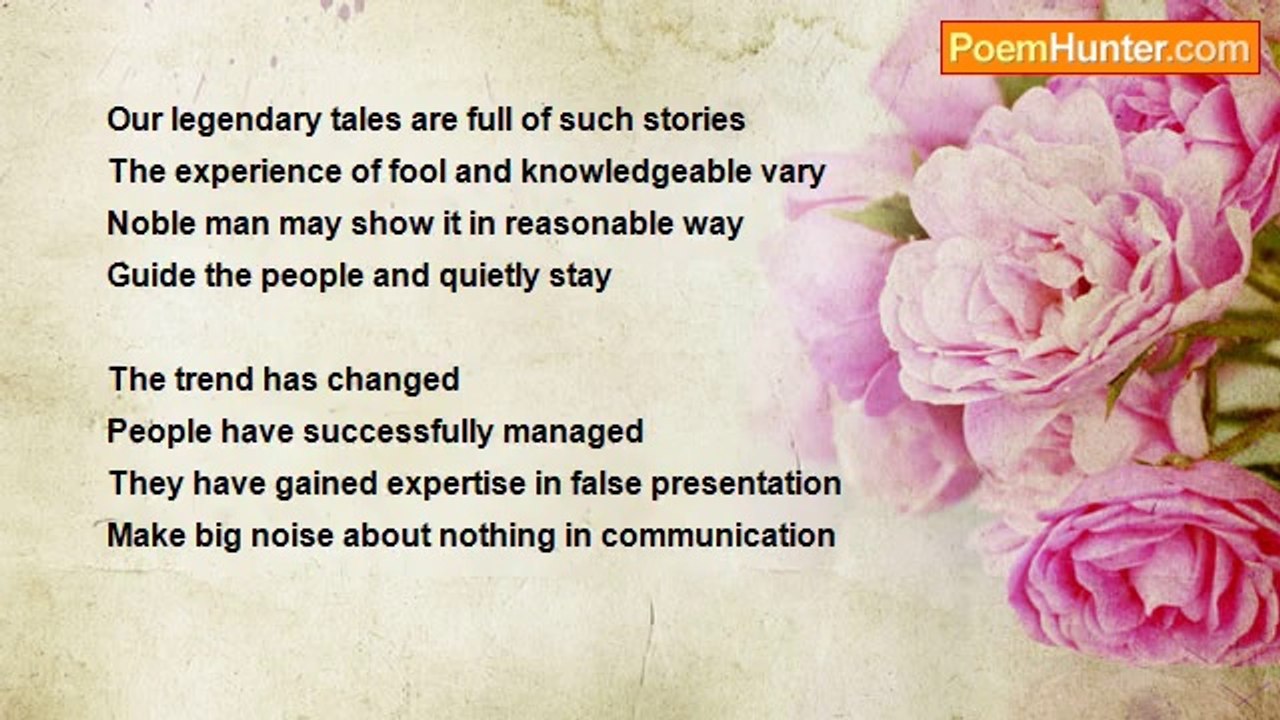 PoemHunter.com

Our legendary tales are full of such stories
The experience of fool and knowledgeable vary
Noble man may show it in reasonable way
Guide the people and quietly stay

The trend has changed
People have successfully managed
They have gained expertise in false presentation
Make big noise about nothing in communication